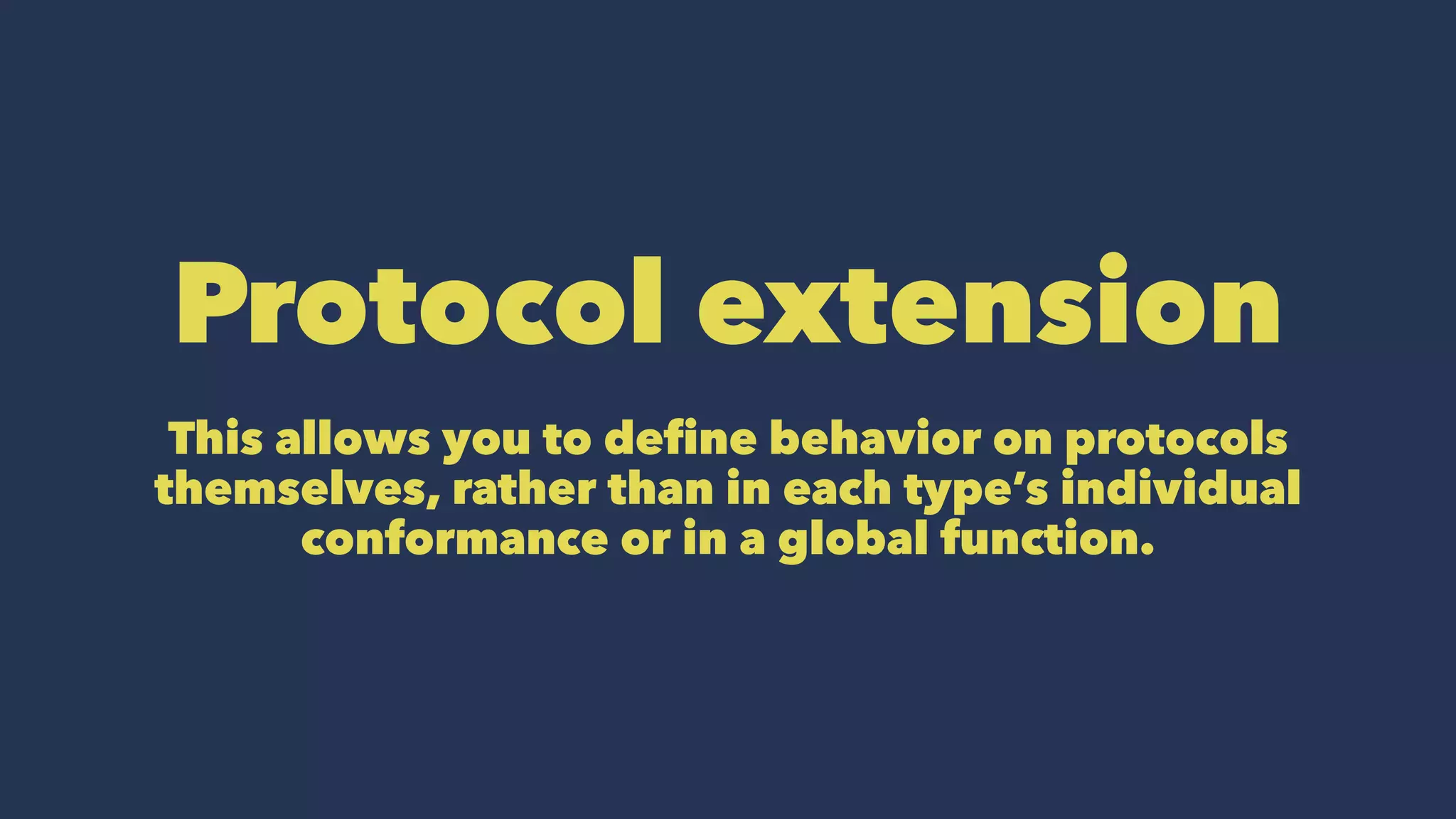 Protocol extension

This allows you to define behavior on protocols themselves, rather than in each type’s individual conformance or in a global function.